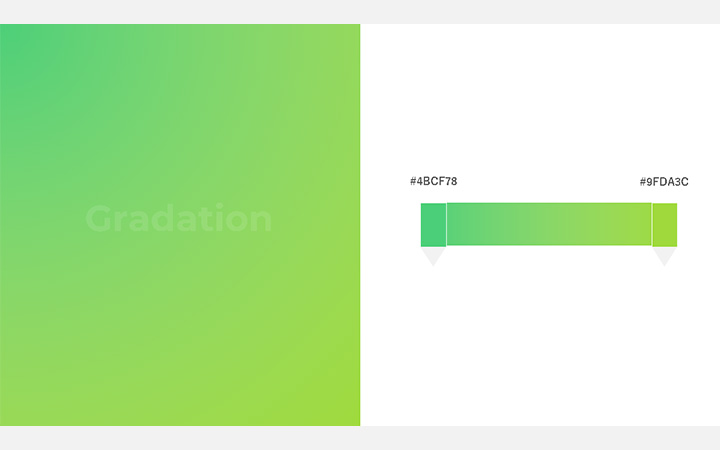 Gradation

#4BCF78

#9FDA3C